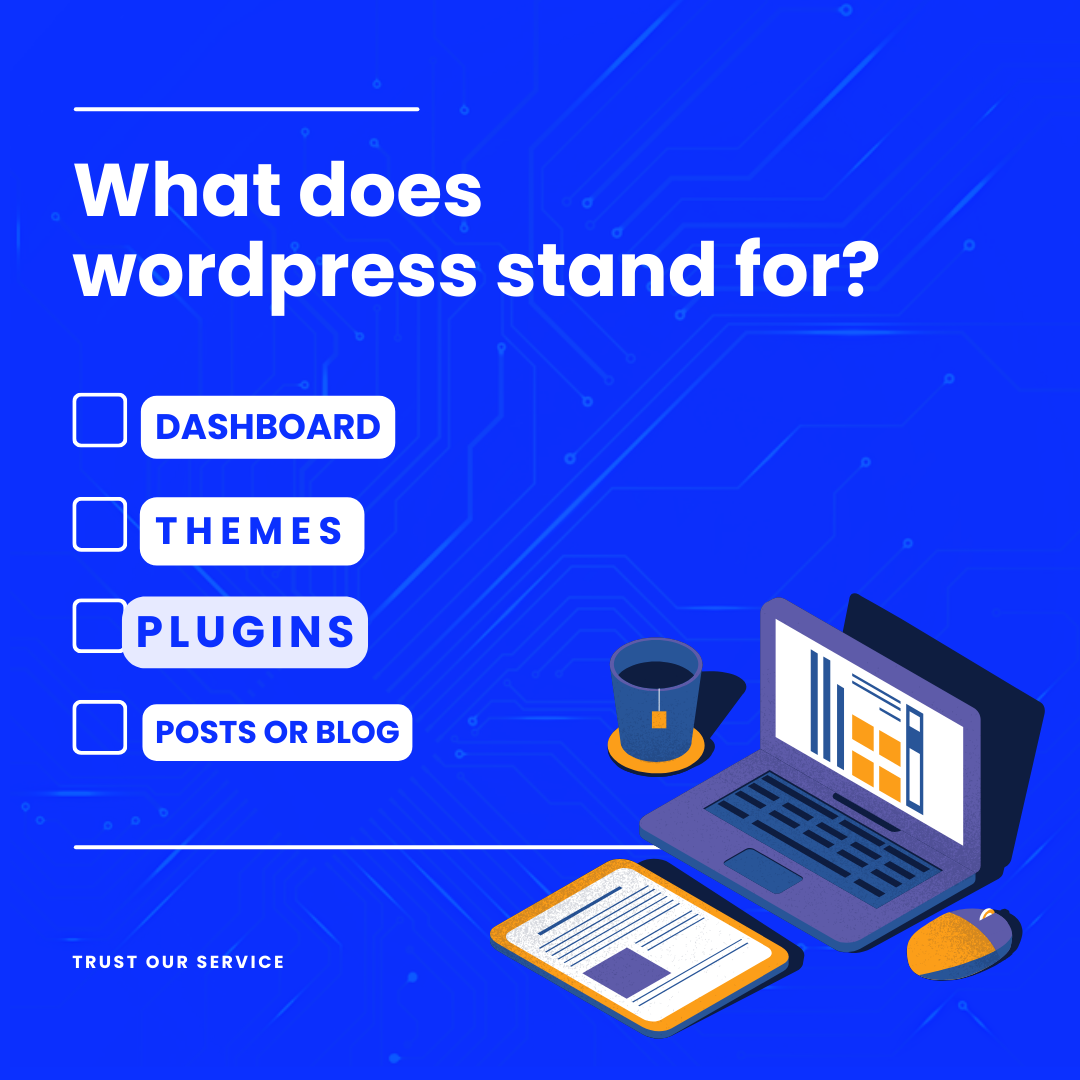 What does wordpress stand for?

DASHBOARD

THEMES

PLUGINS

POSTS OR BLOG

TRUST OUR SERVICE